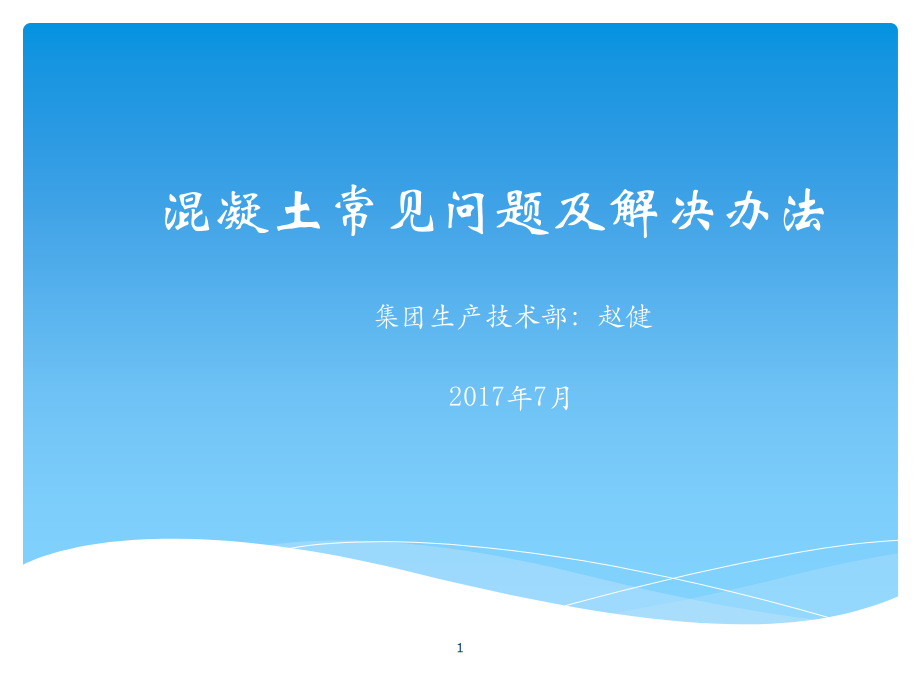 混凝土常见问题及解决办法

集团生产技术部：赵健

2017年7月

1